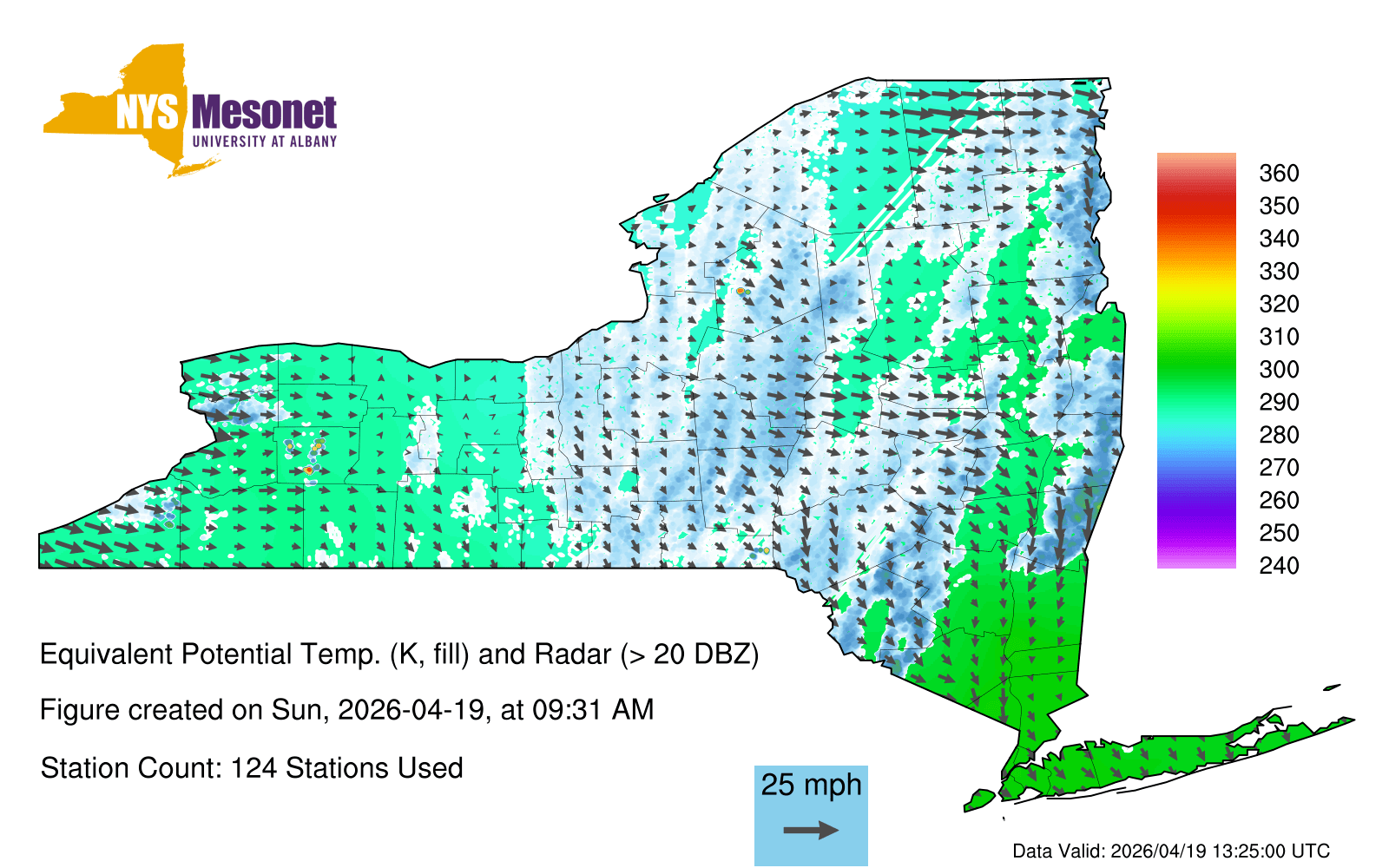 NYS Mesonet
UNIVERSITY AT ALBANY

360
350
340
330
320
310
300
290
280
270
260
250
240

Equivalent Potential Temp. (K, fill) and Radar (> 20 DBZ)

Figure created on Sun, 2026-04-19, at 09:31 AM

Station Count: 124 Stations Used

25 mph

Data Valid: 2026/04/19 13:25:00 UTC